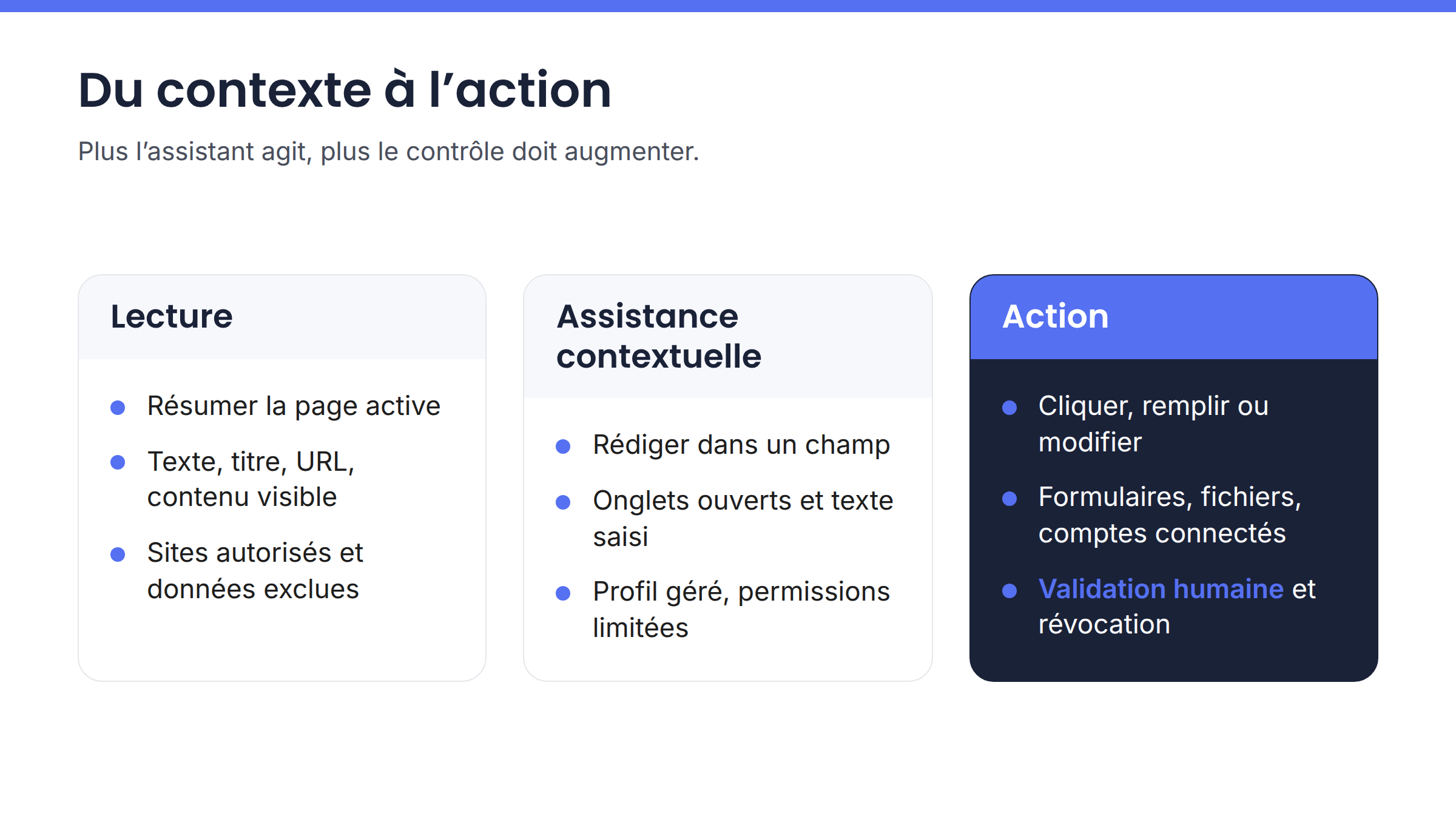 Du contexte à l'action

Plus l'assistant agit, plus le contrôle doit augmenter.

Lecture

• Résumer la page active
• Texte, titre, URL, contenu visible
• Sites autorisés et données exclues

Assistance contextuelle

• Rédiger dans un champ
• Onglets ouverts et texte saisi
• Profil géré, permissions limitées

Action

• Cliquer, remplir ou modifier
• Formulaires, fichiers, comptes connectés
• Validation humaine et révocation